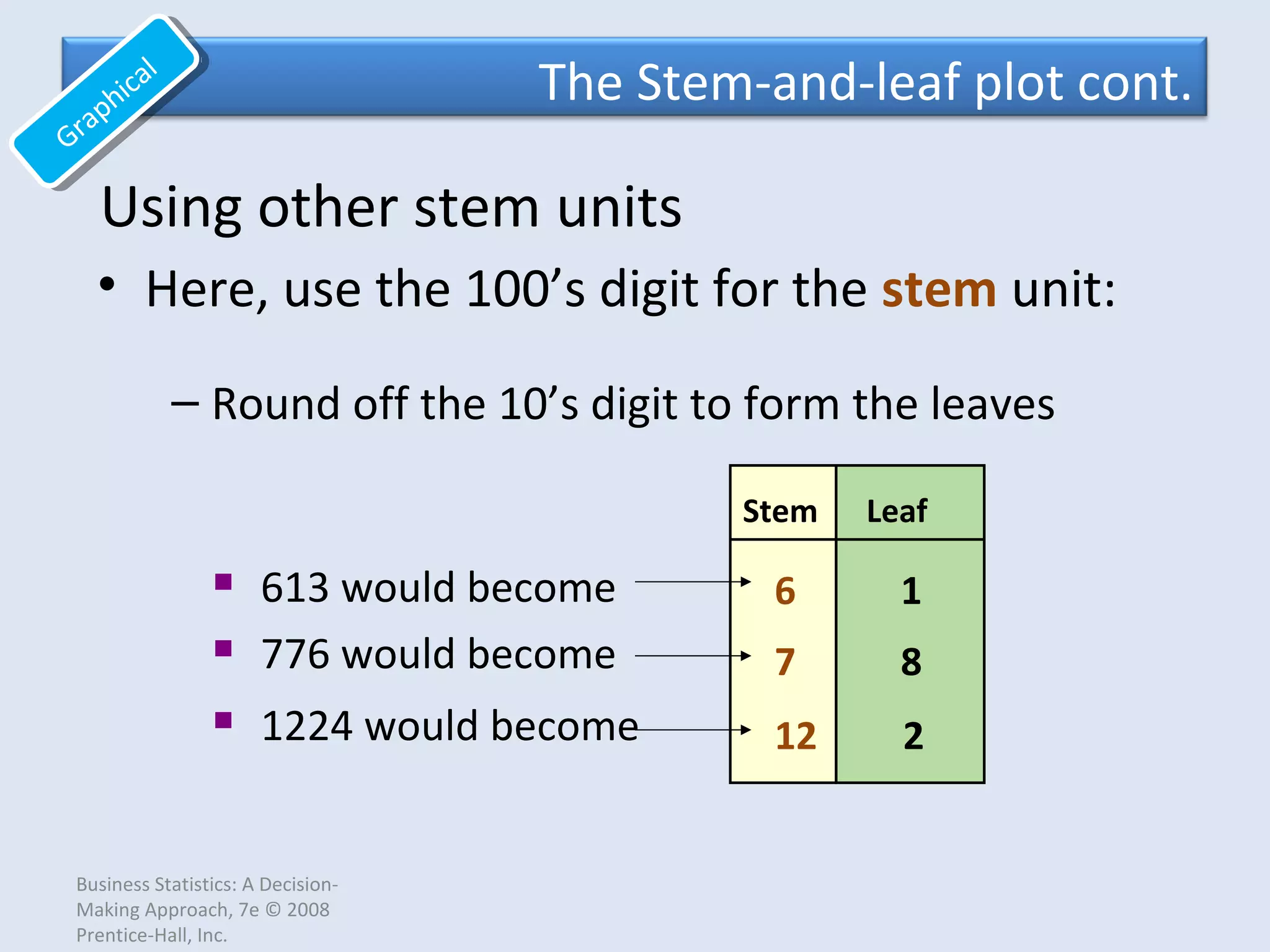 Graphical

The Stem-and-leaf plot cont.

Using other stem units

• Here, use the 100's digit for the stem unit:

– Round off the 10's digit to form the leaves

▪ 613 would become
▪ 776 would become
▪ 1224 would become

| Stem | Leaf |
|---|---|
| 6 | 1 |
| 7 | 8 |
| 12 | 2 |

Business Statistics: A Decision-Making Approach, 7e © 2008 Prentice-Hall, Inc.